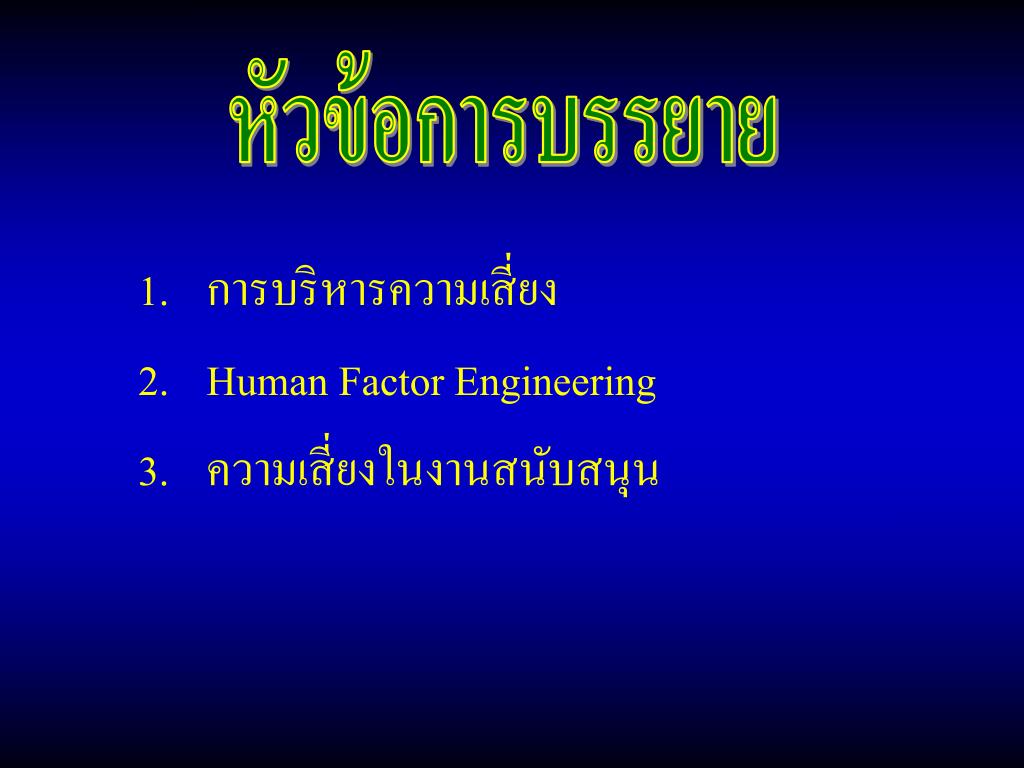 หัวข้อการบรรยาย

1. การบริหารความเสี่ยง
2. Human Factor Engineering
3. ความเสี่ยงในงานสนับสนุน